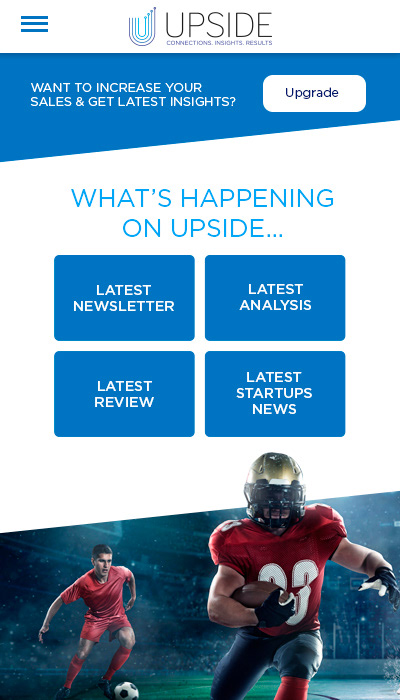 UPSIDE
CONNECTIONS. INSIGHTS. RESULTS

WANT TO INCREASE YOUR SALES & GET LATEST INSIGHTS?

Upgrade

WHAT'S HAPPENING ON UPSIDE...

LATEST NEWSLETTER

LATEST ANALYSIS

LATEST REVIEW

LATEST STARTUPS NEWS

33